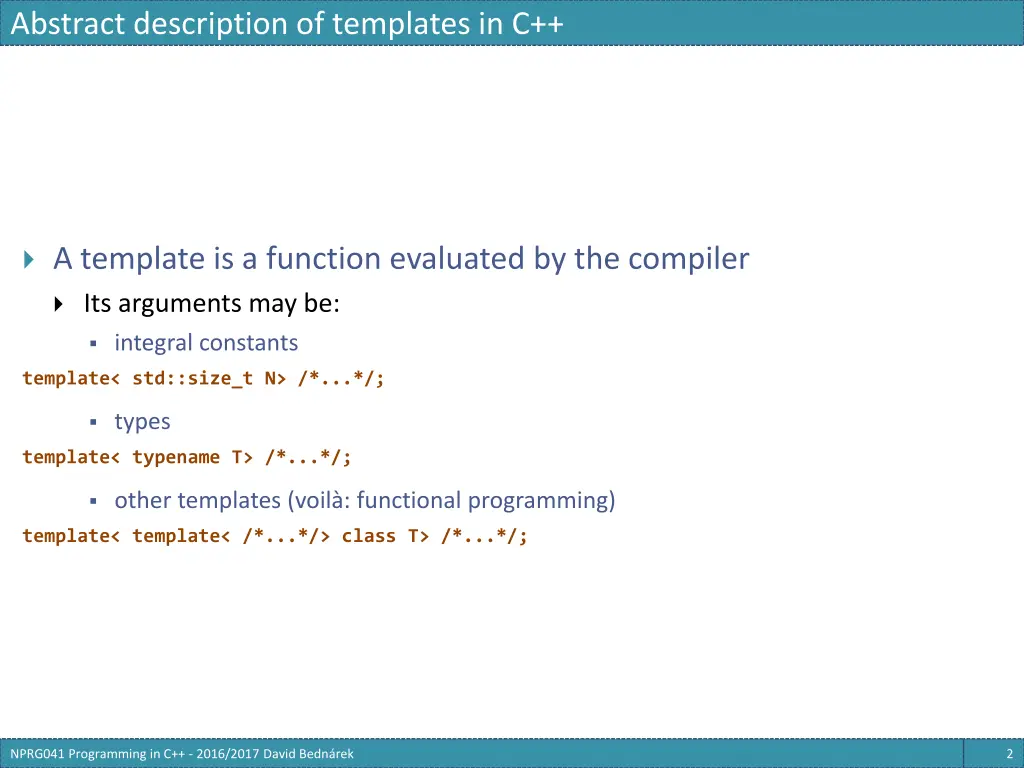 Abstract description of templates in C++

A template is a function evaluated by the compiler

Its arguments may be:

integral constants

template< std::size_t N> /*...*/;

types

template< typename T> /*...*/;

other templates (voilà: functional programming)

template< template< /*...*/> class T> /*...*/;

NPRG041 Programming in C++ - 2016/2017 David Bednárek

2